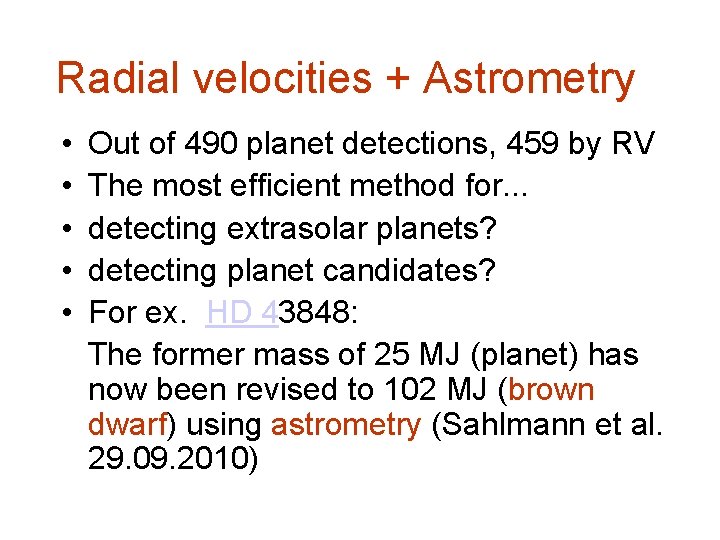 Radial velocities + Astrometry

• Out of 490 planet detections, 459 by RV
• The most efficient method for...
• detecting extrasolar planets?
• detecting planet candidates?
• For ex. HD 43848:

The former mass of 25 MJ (planet) has now been revised to 102 MJ (brown dwarf) using astrometry (Sahlmann et al. 29.09.2010)